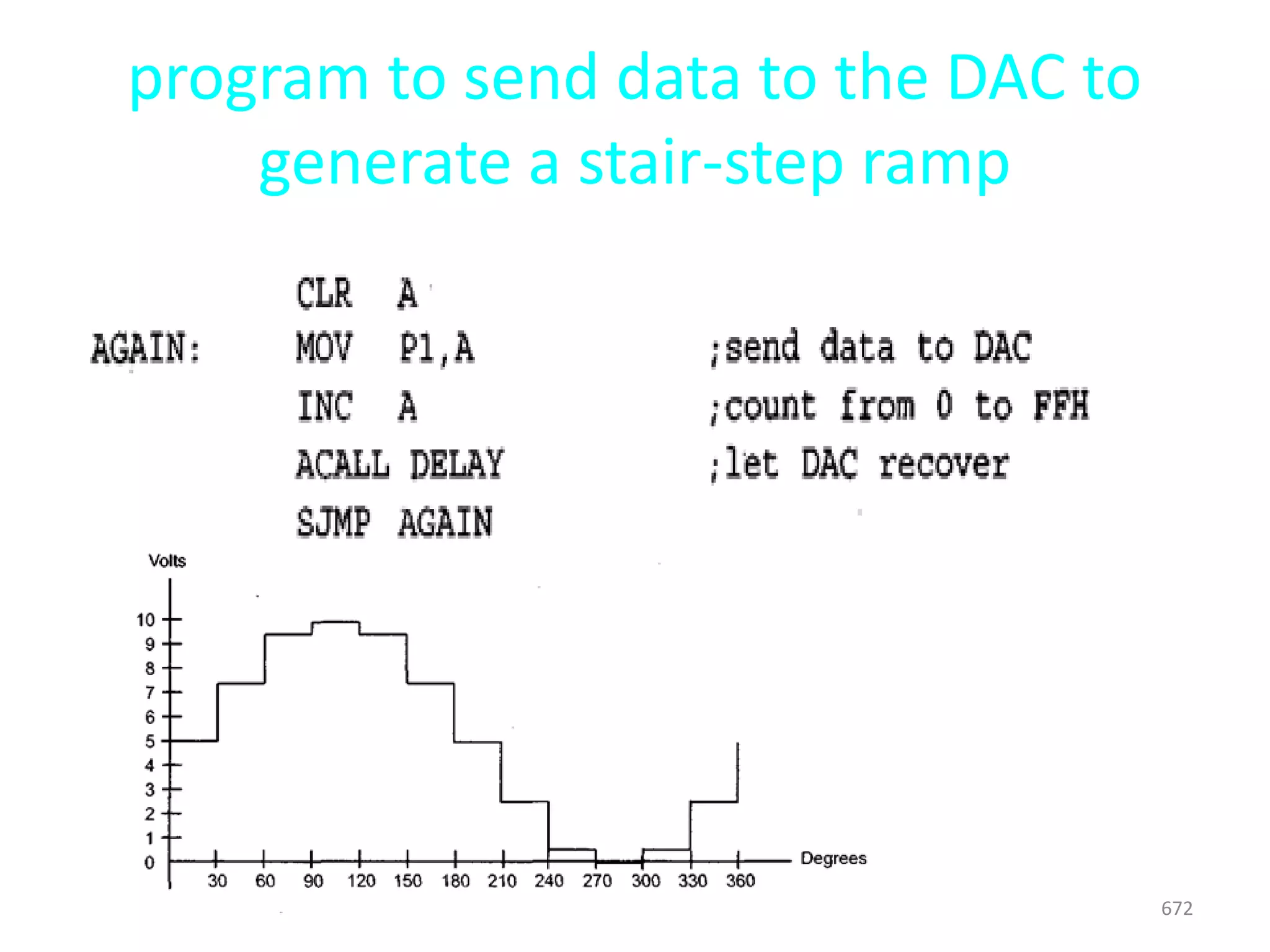 program to send data to the DAC to generate a stair-step ramp

CLR A
AGAIN: MOV P1,A ;send data to DAC
INC A ;count from 0 to FFH
ACALL DELAY ;let DAC recover
SJMP AGAIN

Volts

10
9
8
7
6
5
4
3
2
1
0

30 60 90 120 150 180 210 240 270 300 330 360

Degrees

672